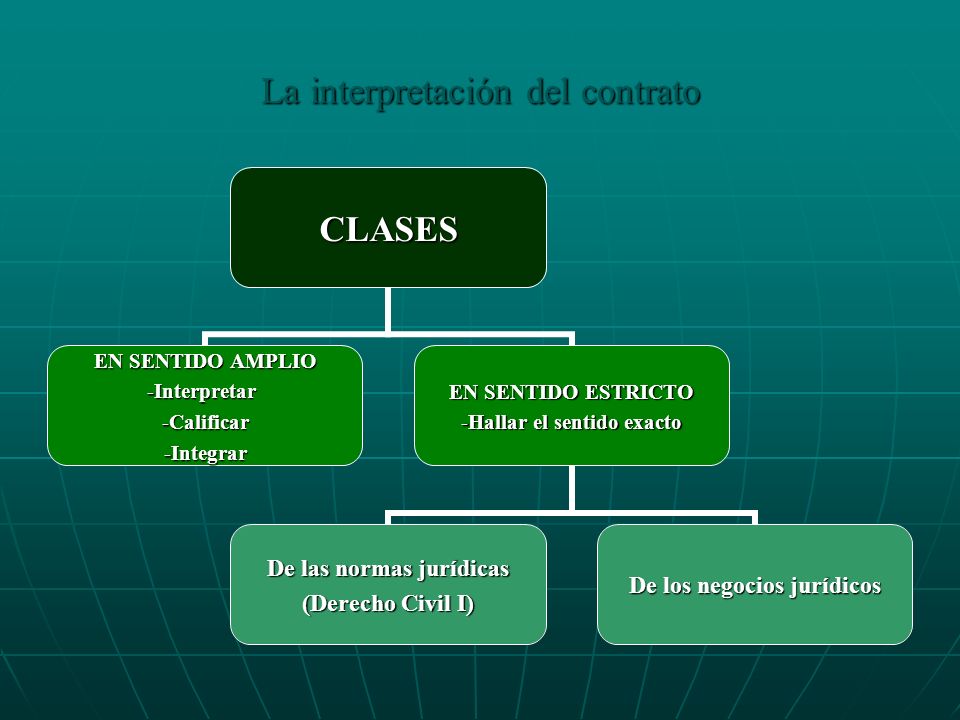 La interpretación del contrato

CLASES

EN SENTIDO AMPLIO
-Interpretar
-Calificar
-Integrar

EN SENTIDO ESTRICTO
-Hallar el sentido exacto

De las normas jurídicas
(Derecho Civil I)

De los negocios jurídicos